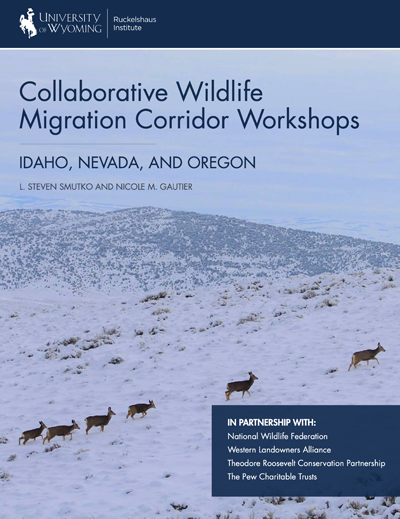 UNIVERSITY OF WYOMING

Ruckelshaus Institute

Collaborative Wildlife Migration Corridor Workshops

IDAHO, NEVADA, AND OREGON

L. STEVEN SMUTKO AND NICOLE M. GAUTIER

IN PARTNERSHIP WITH:
National Wildlife Federation
Western Landowners Alliance
Theodore Roosevelt Conservation Partnership
The Pew Charitable Trusts